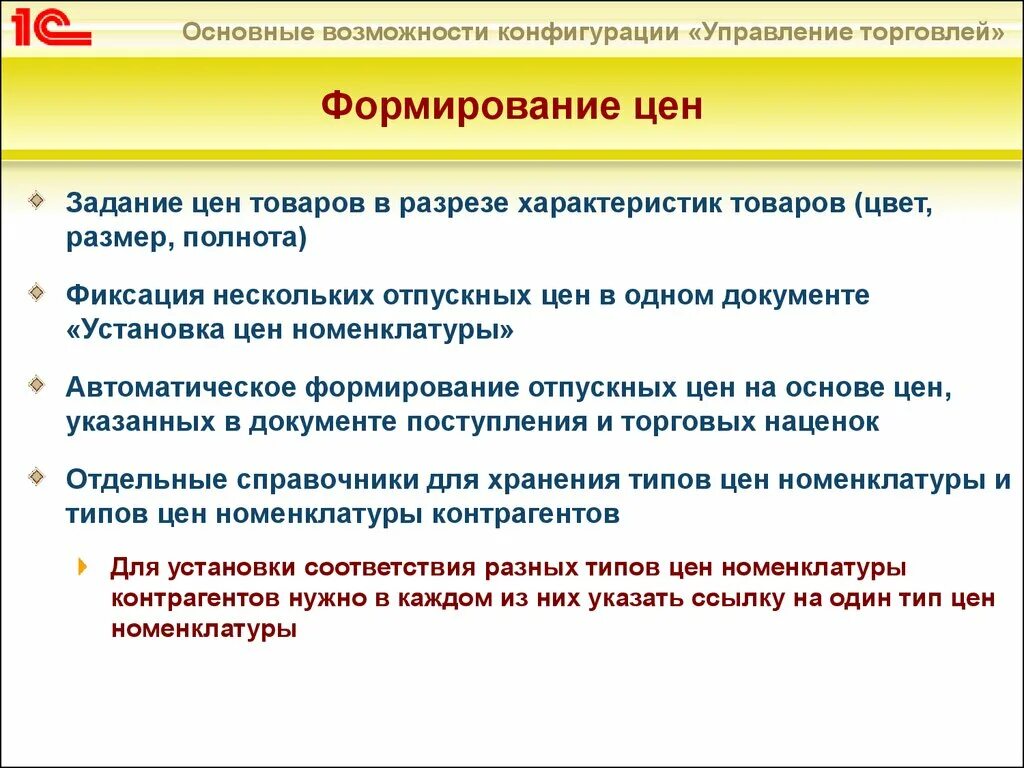 1С

Основные возможности конфигурации «Управление торговлей»

Формирование цен

Задание цен товаров в разрезе характеристик товаров (цвет, размер, полнота)

Фиксация нескольких отпускных цен в одном документе «Установка цен номенклатуры»

Автоматическое формирование отпускных цен на основе цен, указанных в документе поступления и торговых наценок

Отдельные справочники для хранения типов цен номенклатуры и типов цен номенклатуры контрагентов

Для установки соответствия разных типов цен номенклатуры контрагентов нужно в каждом из них указать ссылку на один тип цен номенклатуры